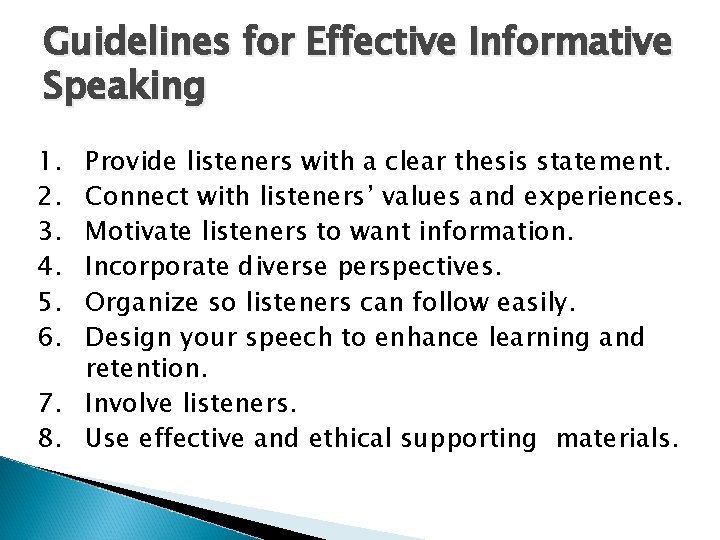 Guidelines for Effective Informative Speaking

1. Provide listeners with a clear thesis statement.
2. Connect with listeners' values and experiences.
3. Motivate listeners to want information.
4. Incorporate diverse perspectives.
5. Organize so listeners can follow easily.
6. Design your speech to enhance learning and retention.
7. Involve listeners.
8. Use effective and ethical supporting materials.